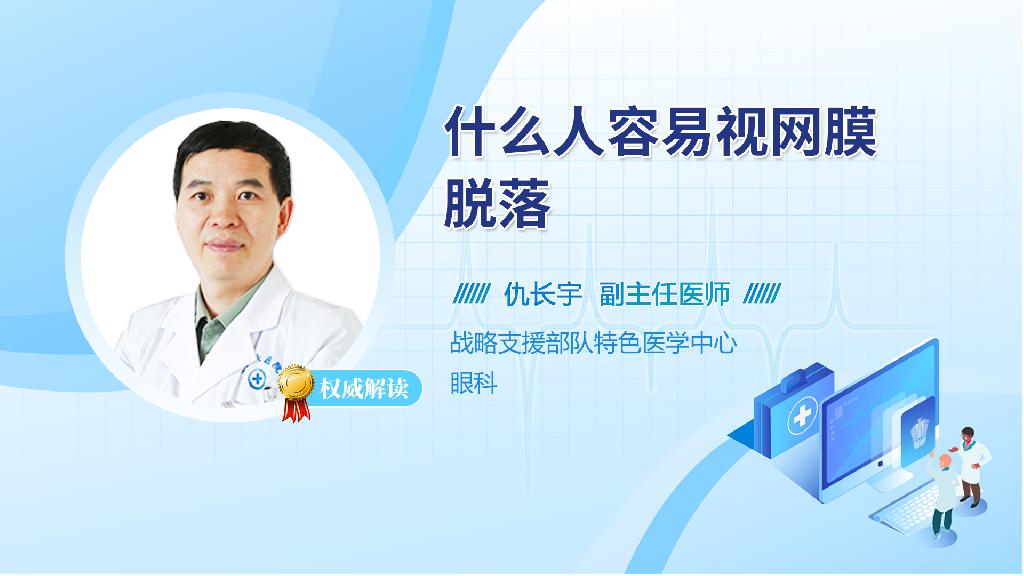 什么人容易视网膜脱落

仇长宇 副主任医师

战略支援部队特色医学中心
眼科

权威解读